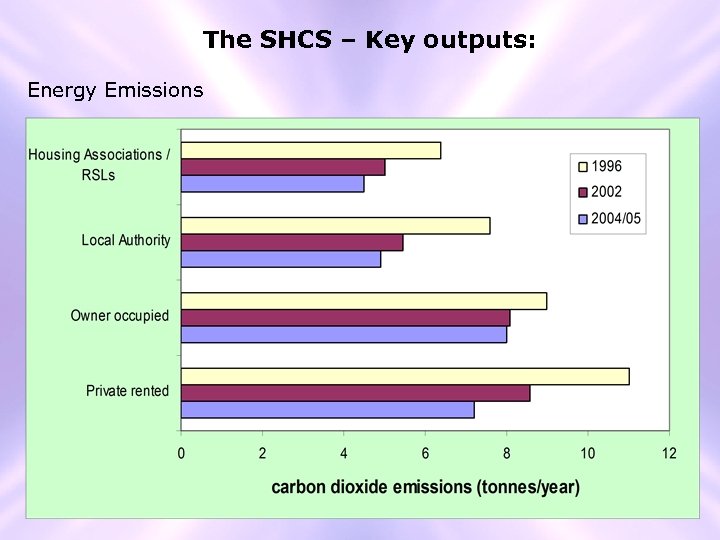 The SHCS – Key outputs:

Energy Emissions

Housing Associations / RSLs

Local Authority

Owner occupied

Private rented

1996
2002
2004/05

0 2 4 6 8 10 12

carbon dioxide emissions (tonnes/year)